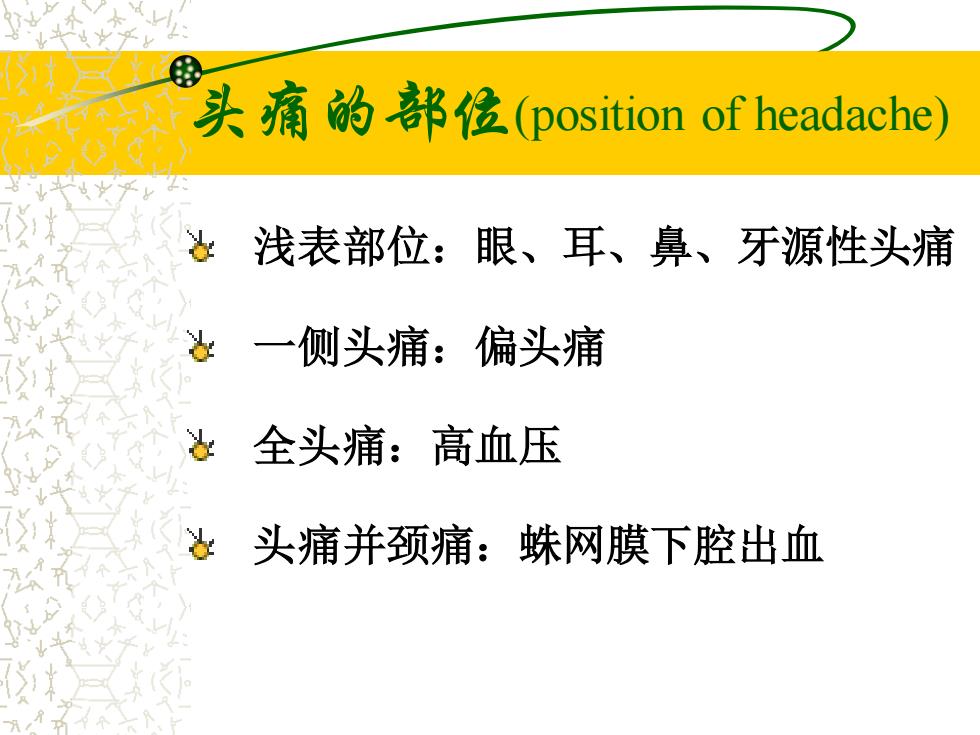 头痛的部位(position of headache)

浅表部位：眼、耳、鼻、牙源性头痛

一侧头痛：偏头痛

全头痛：高血压

头痛并颈痛：蛛网膜下腔出血